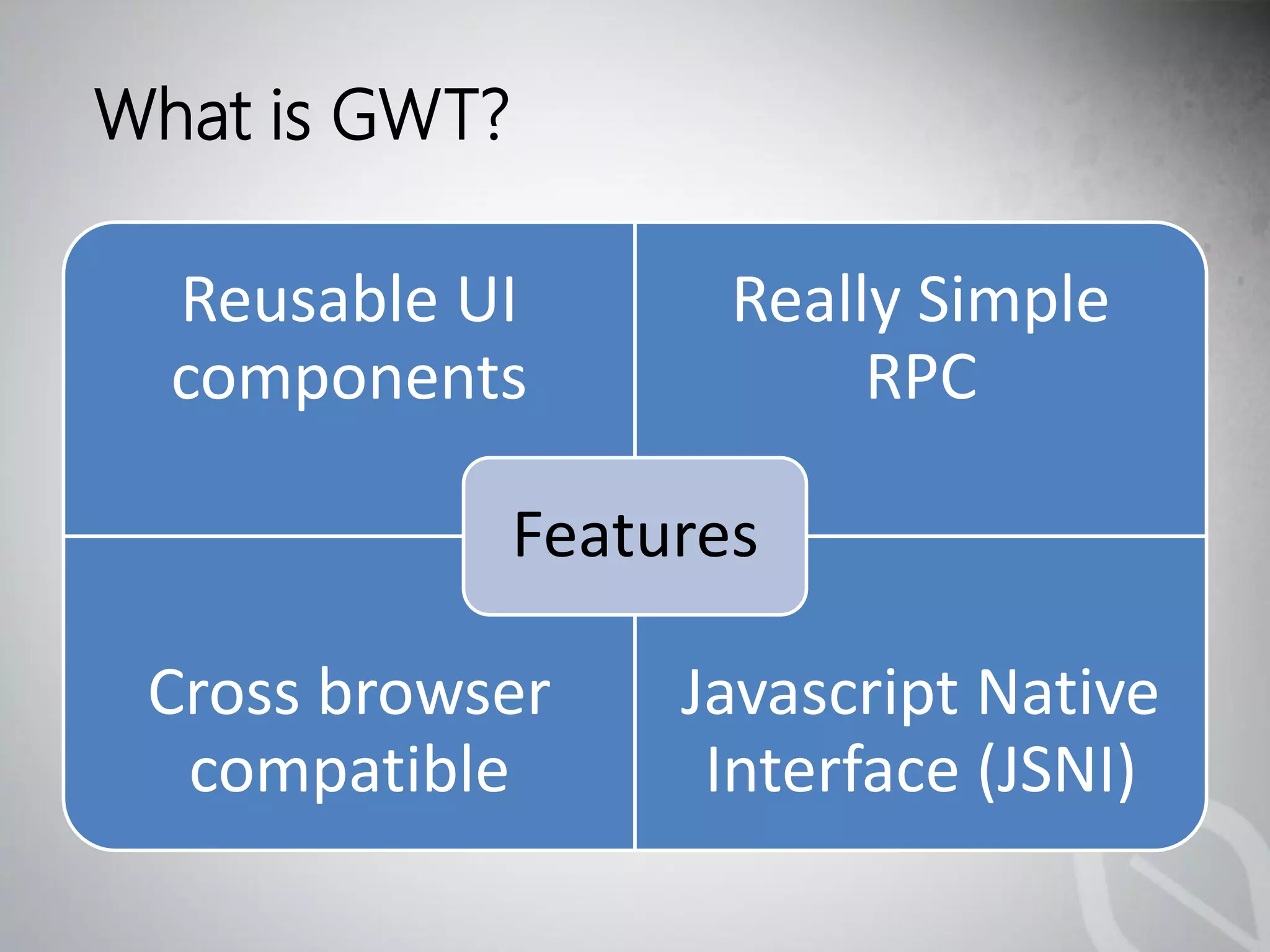 What is GWT?

Reusable UI components

Really Simple RPC

Features

Cross browser compatible

Javascript Native Interface (JSNI)